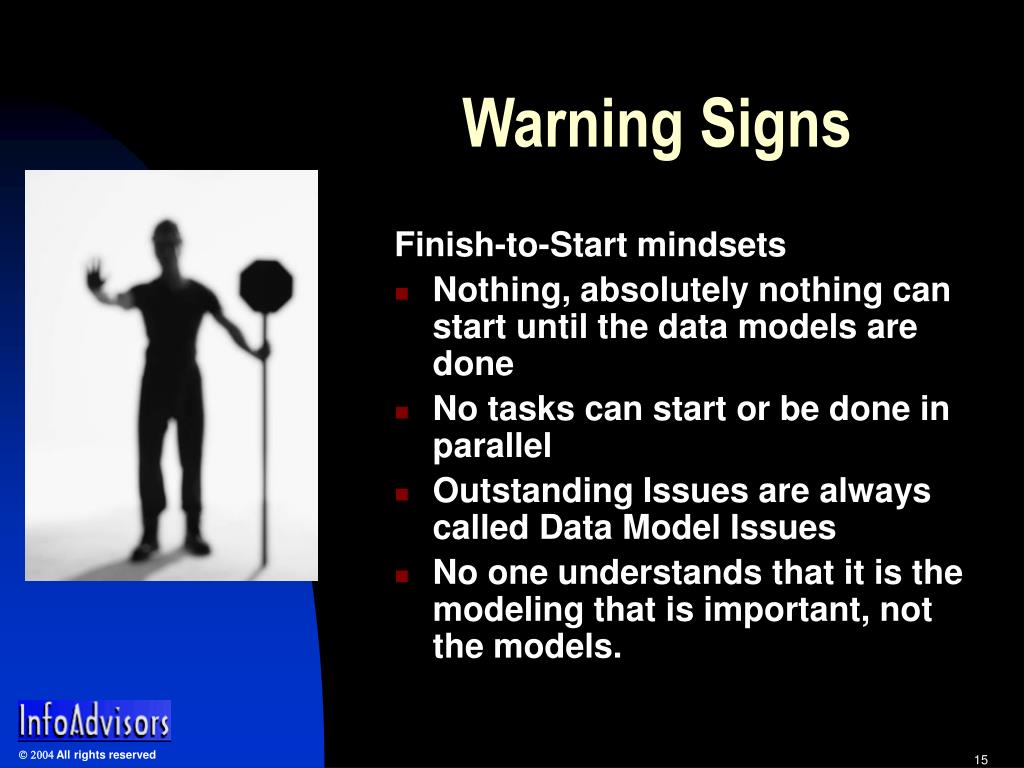 Warning Signs

Finish-to-Start mindsets

- Nothing, absolutely nothing can start until the data models are done
- No tasks can start or be done in parallel
- Outstanding Issues are always called Data Model Issues
- No one understands that it is the modeling that is important, not the models.

InfoAdvisors

© 2004 All rights reserved

15